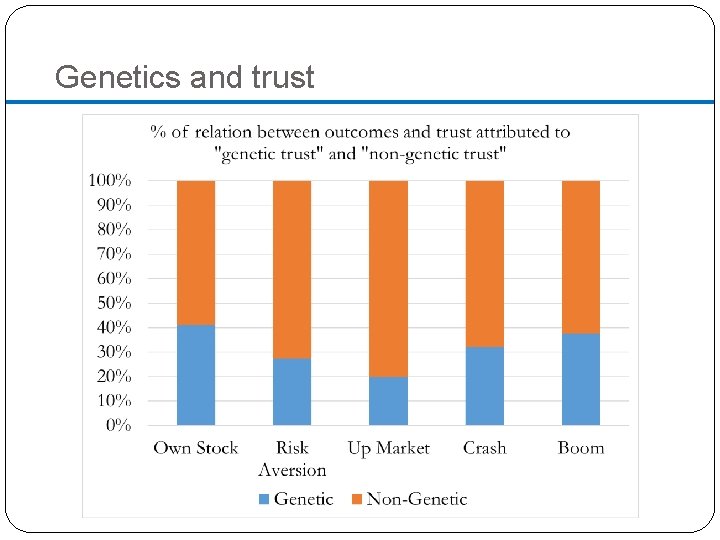 Genetics and trust

% of relation between outcomes and trust attributed to "genetic trust" and "non-genetic trust"

100%
90%
80%
70%
60%
50%
40%
30%
20%
10%
0%

Own Stock
Risk Aversion
Up Market
Crash
Boom

Genetic
Non-Genetic